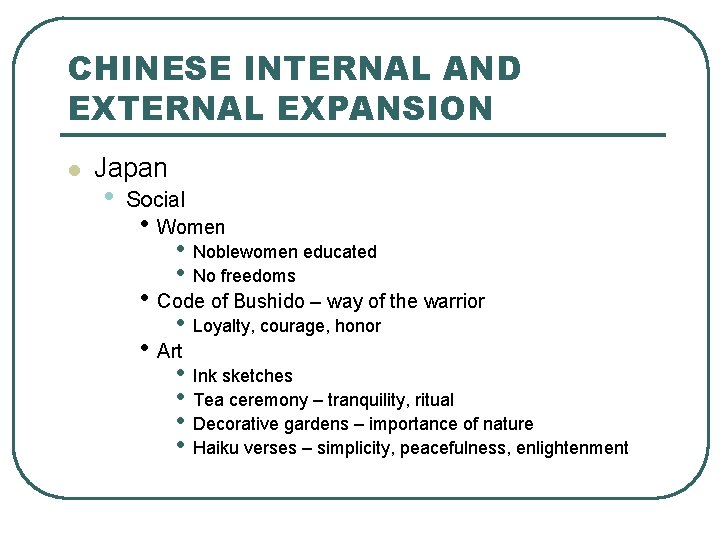 CHINESE INTERNAL AND EXTERNAL EXPANSION

- Japan
  - Social
    - Women
      - Noblewomen educated
      - No freedoms
    - Code of Bushido – way of the warrior
      - Loyalty, courage, honor
    - Art
      - Ink sketches
      - Tea ceremony – tranquility, ritual
      - Decorative gardens – importance of nature
      - Haiku verses – simplicity, peacefulness, enlightenment